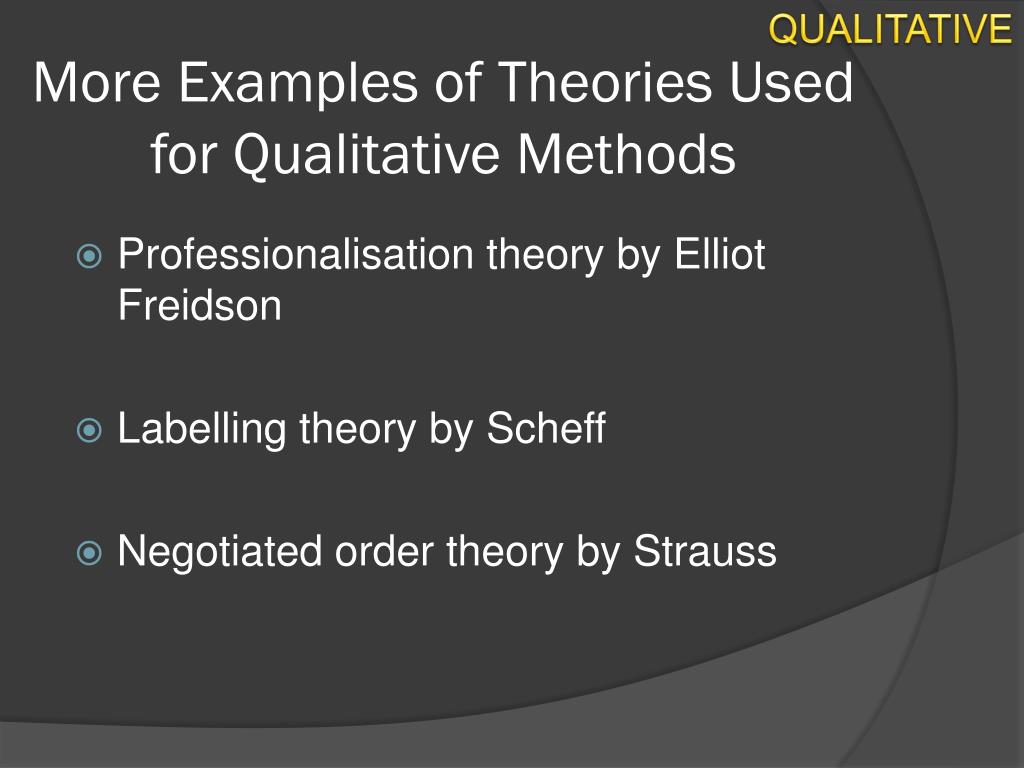 QUALITATIVE

More Examples of Theories Used for Qualitative Methods

Professionalisation theory by Elliot Freidson

Labelling theory by Scheff

Negotiated order theory by Strauss